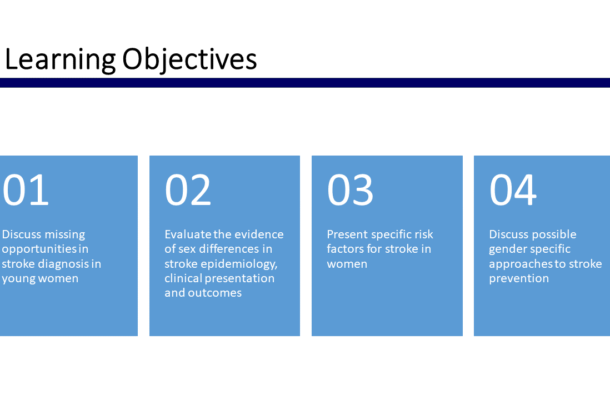 Learning Objectives

01

Discuss missing opportunities in stroke diagnosis in young women

02

Evaluate the evidence of sex differences in stroke epidemiology, clinical presentation and outcomes

03

Present specific risk factors for stroke in women

04

Discuss possible gender specific approaches to stroke prevention